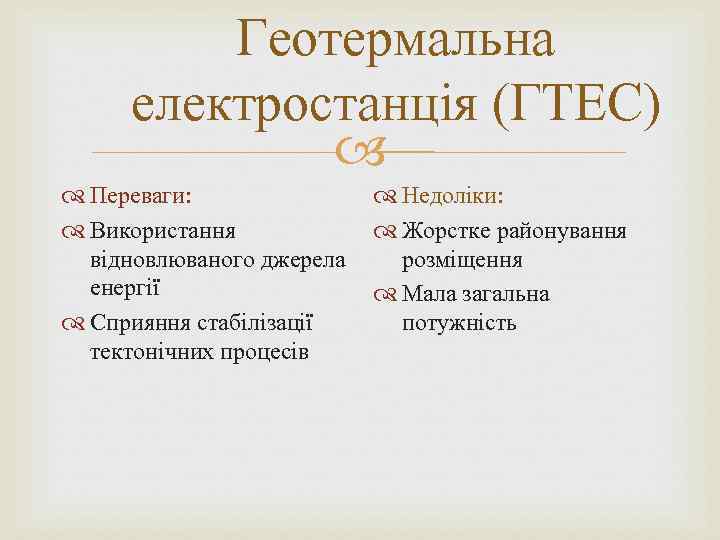 Геотермальна електростанція (ГТЕС)

Переваги:

Використання відновлюваного джерела енергії

Сприяння стабілізації тектонічних процесів

Недоліки:

Жорстке районування розміщення

Мала загальна потужність